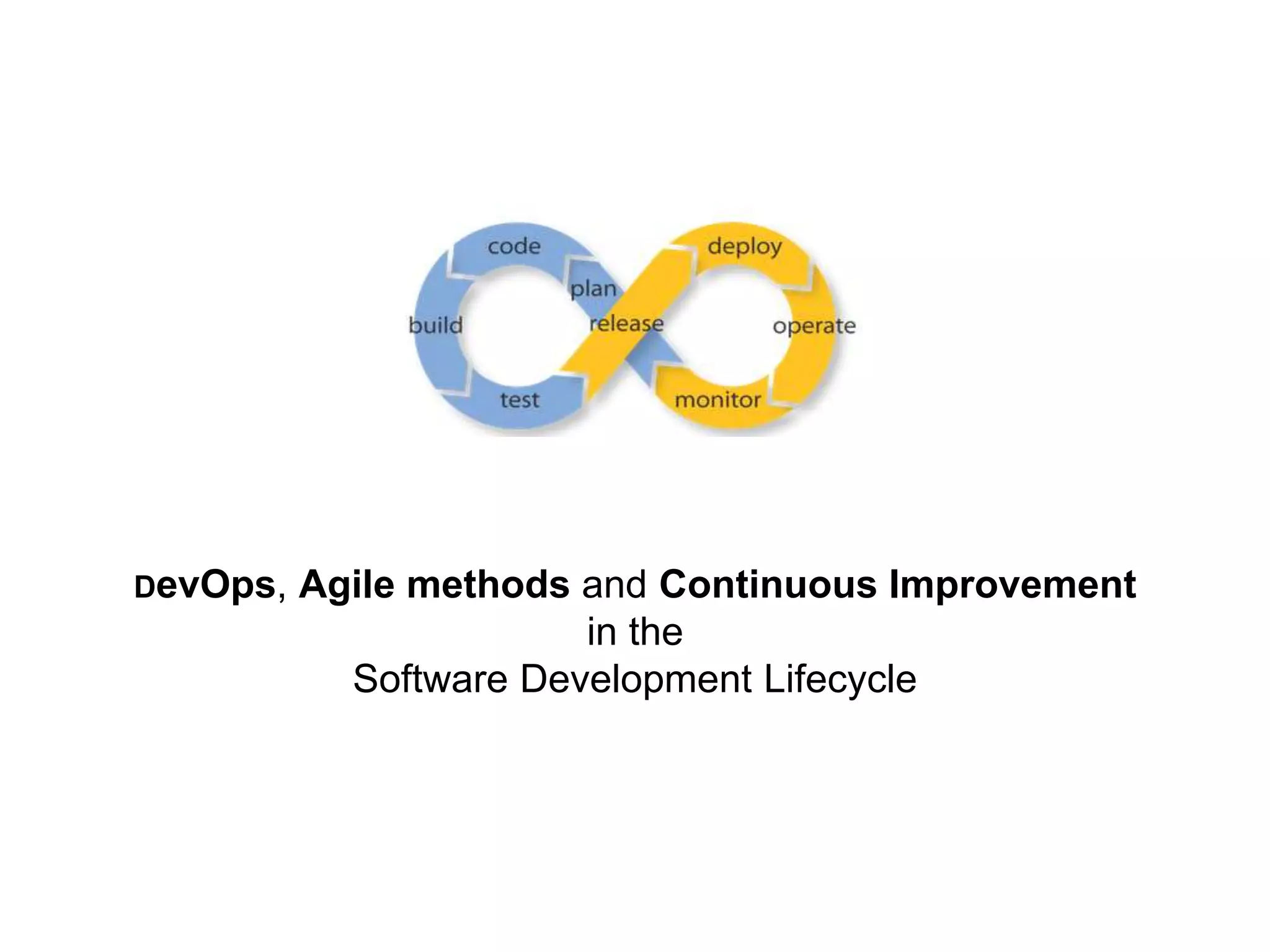 code
plan
build
release
test
deploy
operate
monitor

DevOps, Agile methods and Continuous Improvement
in the
Software Development Lifecycle